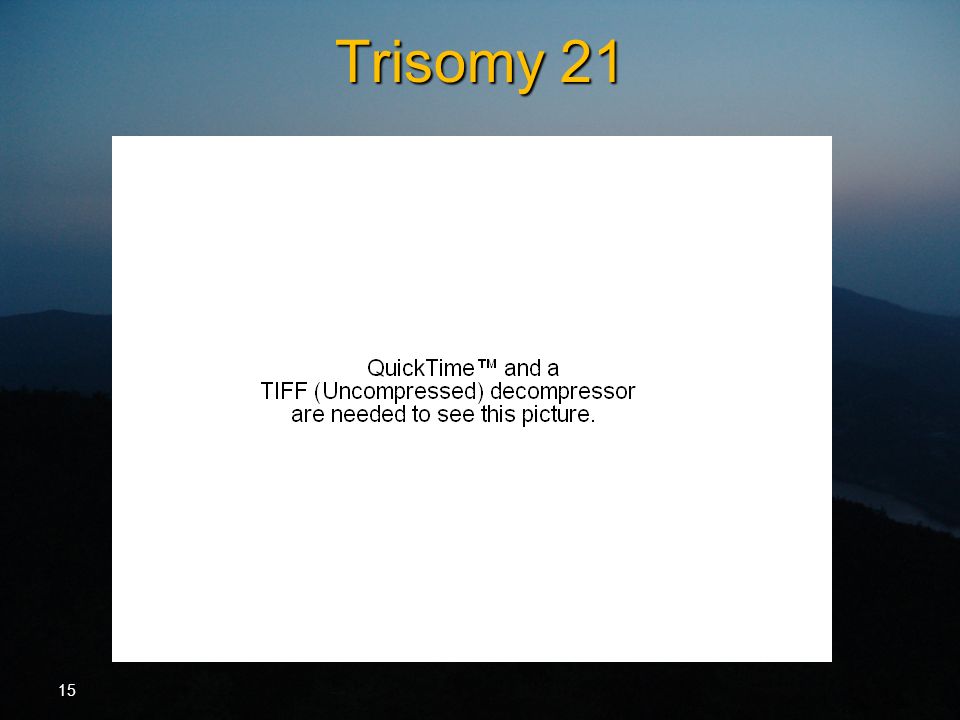 Trisomy 21

QuickTime™ and a
TIFF (Uncompressed) decompressor
are needed to see this picture.

15